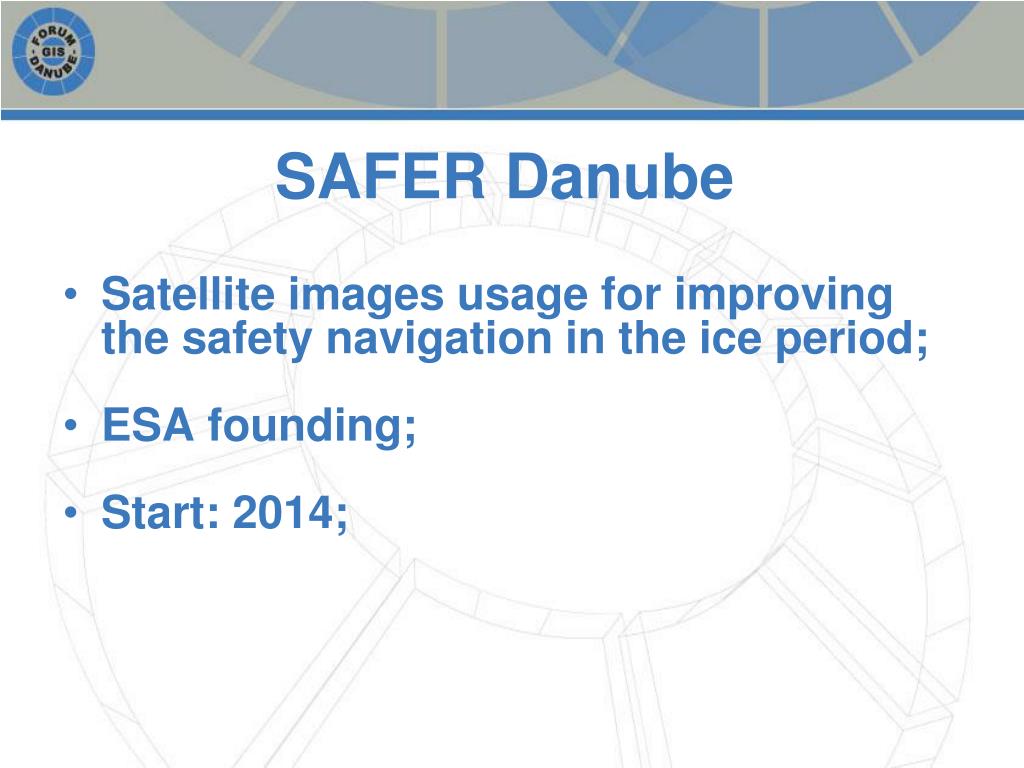 FORUM GIS DANUBE

SAFER Danube

• Satellite images usage for improving the safety navigation in the ice period;

• ESA founding;

• Start: 2014;